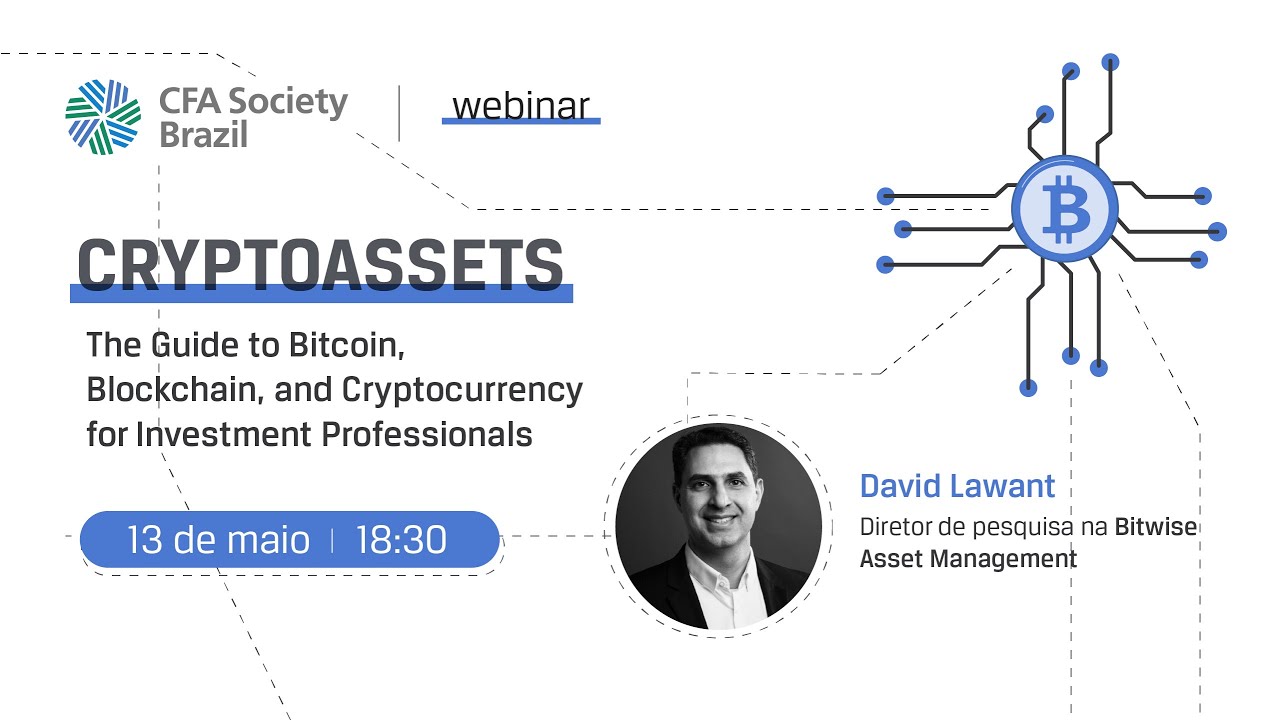 CFA Society Brazil

webinar

CRYPTOASSETS

The Guide to Bitcoin, Blockchain, and Cryptocurrency for Investment Professionals

13 de maio | 18:30

David Lawant

Diretor de pesquisa na Bitwise Asset Management